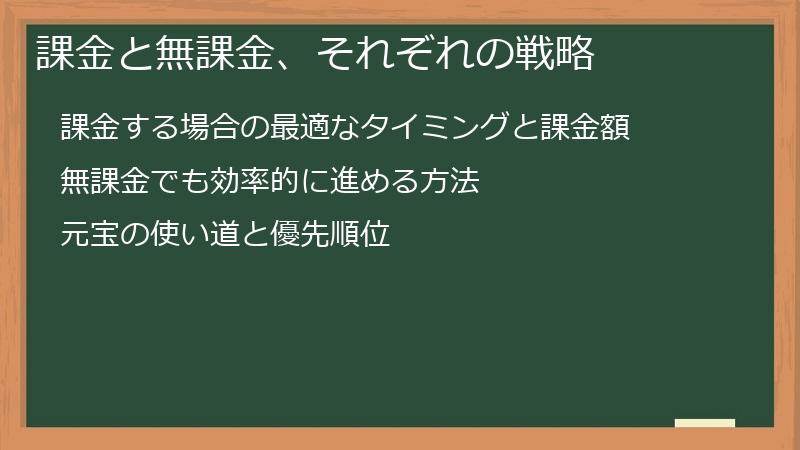 課金と無課金、それぞれの戦略

課金する場合の最適なタイミングと課金額

無課金でも効率的に進める方法

元宝の使い道と優先順位